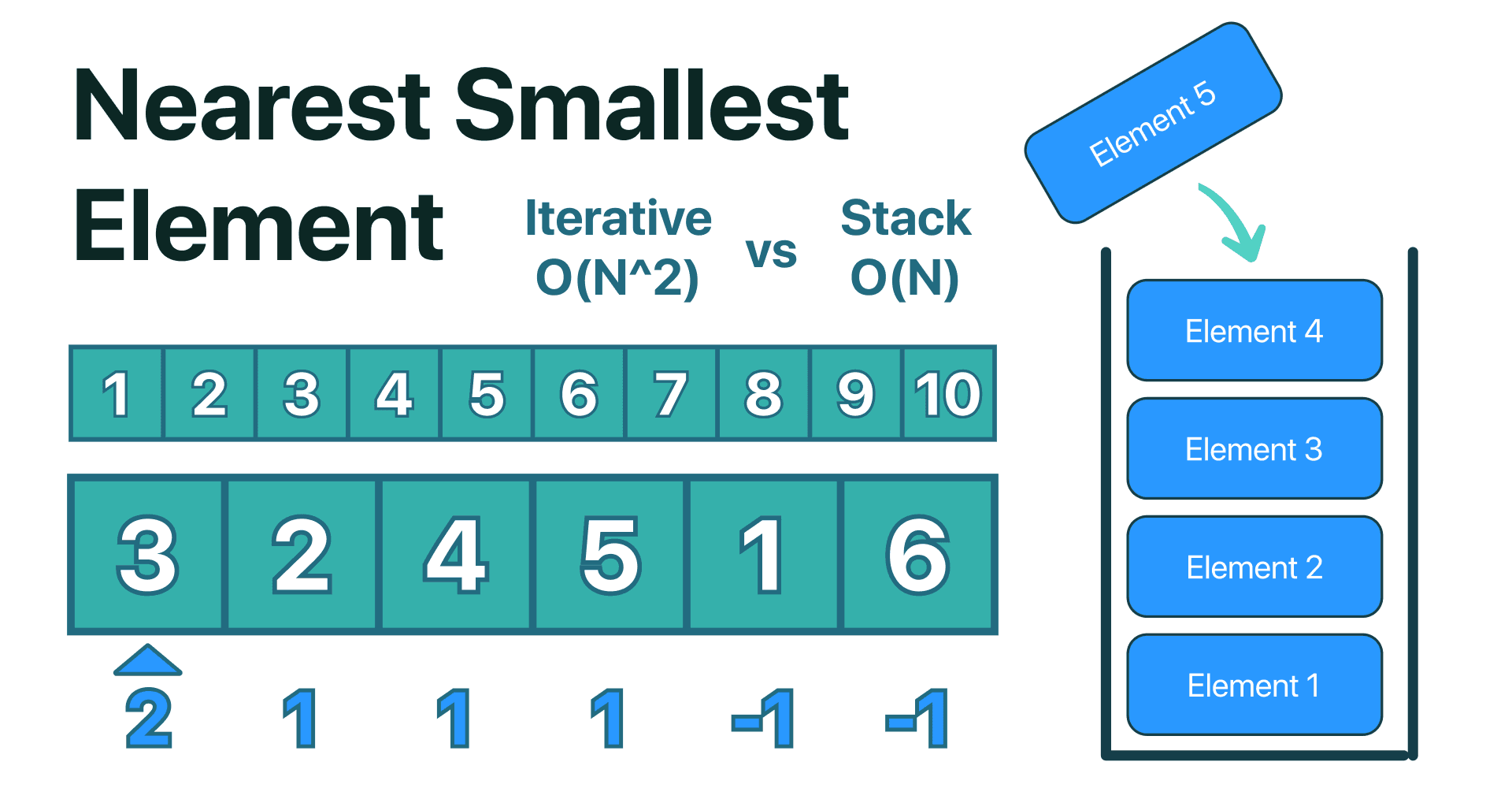 Nearest Smallest Element

Iterative O(N^2) vs Stack O(N)

| 1 | 2 | 3 | 4 | 5 | 6 | 7 | 8 | 9 | 10 |
|---|---|---|---|---|---|---|---|---|---|

| 3 | 2 | 4 | 5 | 1 | 6 |
|---|---|---|---|---|---|

2 1 1 1 -1 -1

Element 5

Element 4

Element 3

Element 2

Element 1